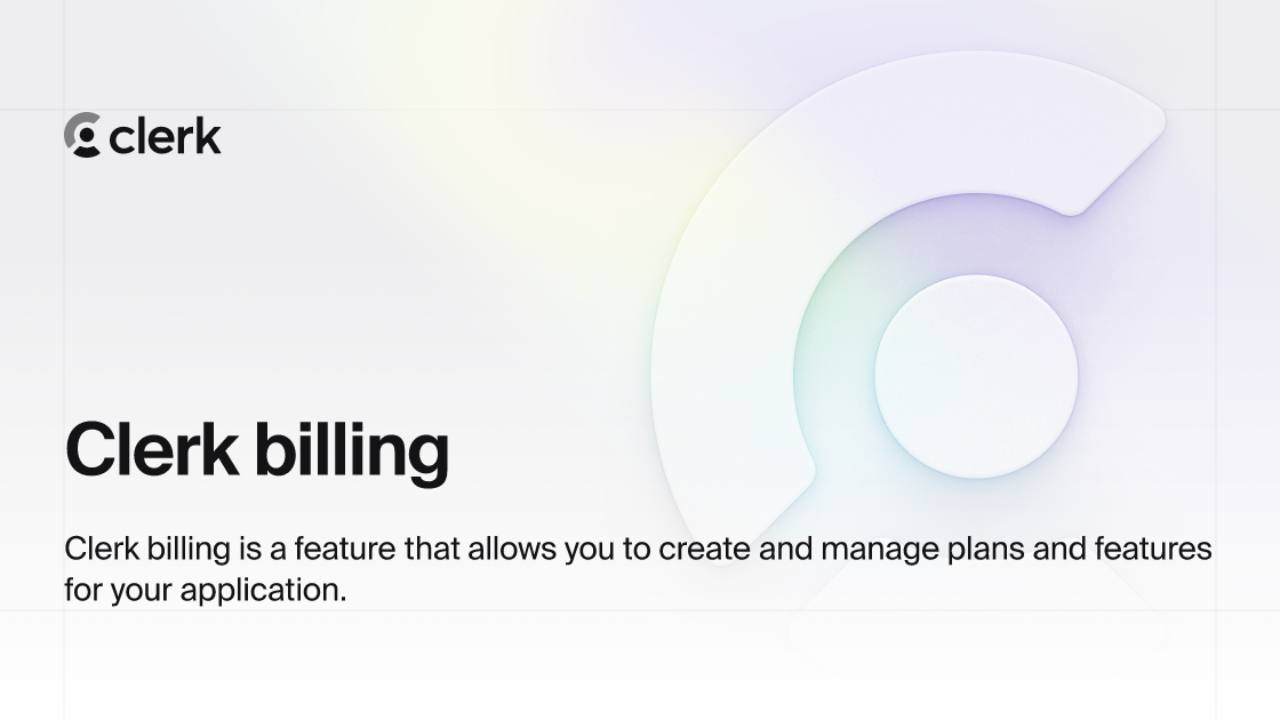 clerk

Clerk billing

Clerk billing is a feature that allows you to create and manage plans and features for your application.